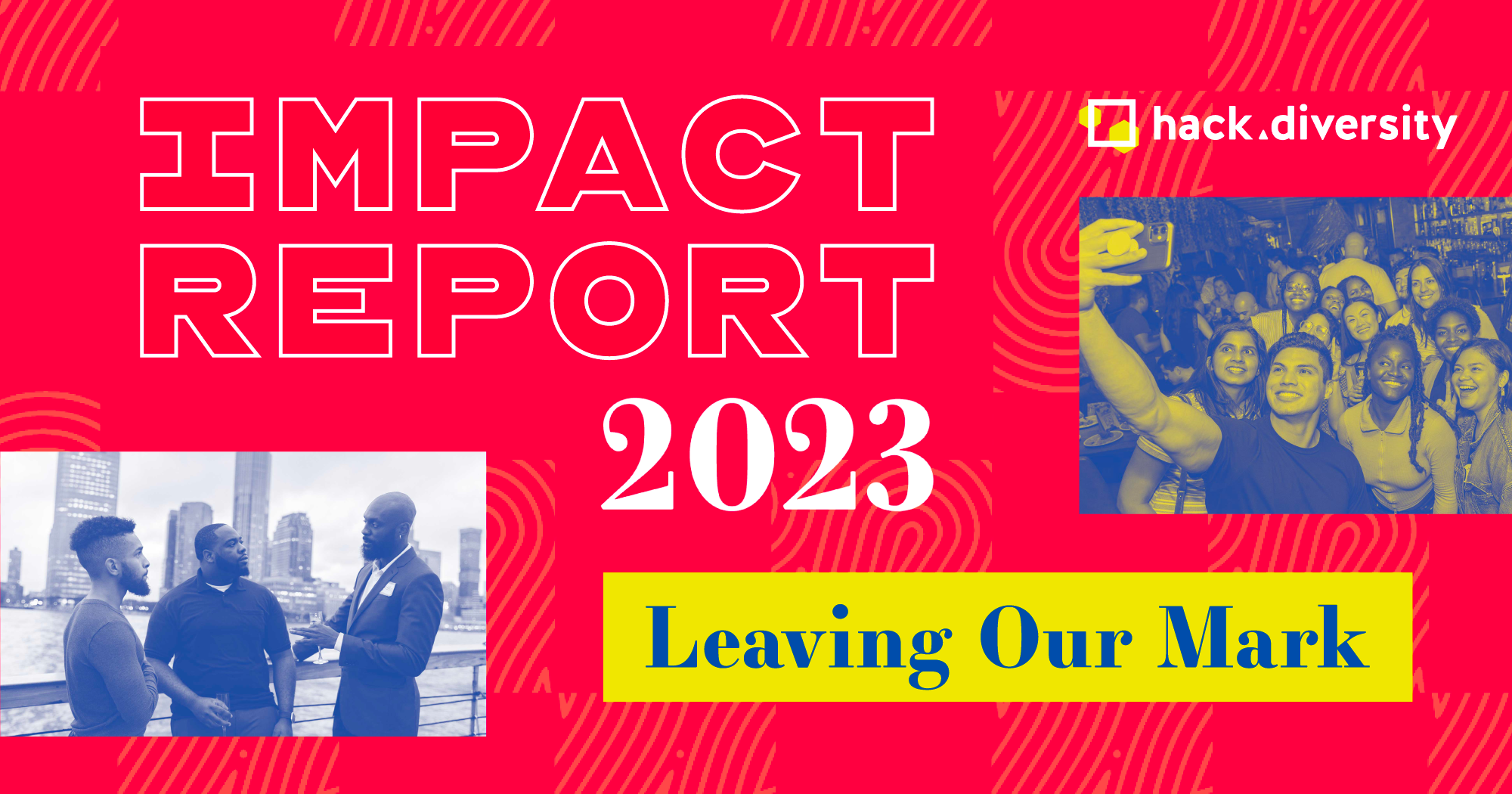 IMPACT REPORT 2023

hack.diversity

Leaving Our Mark